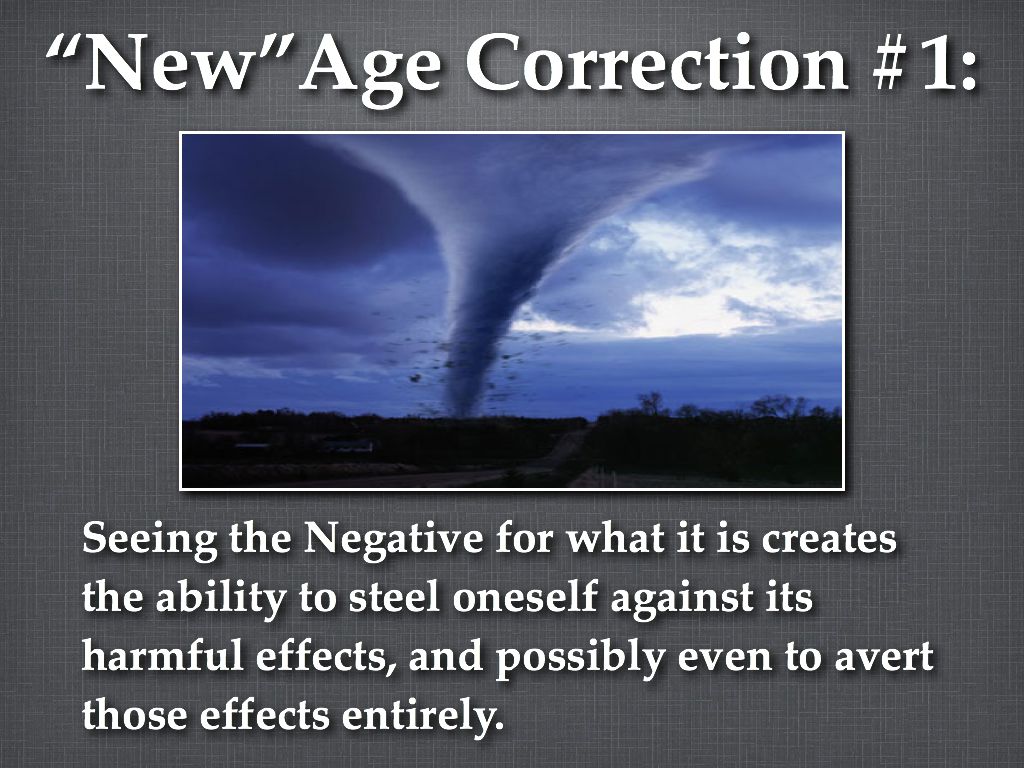 “New”Age Correction #1:

Seeing the Negative for what it is creates the ability to steel oneself against its harmful effects, and possibly even to avert those effects entirely.